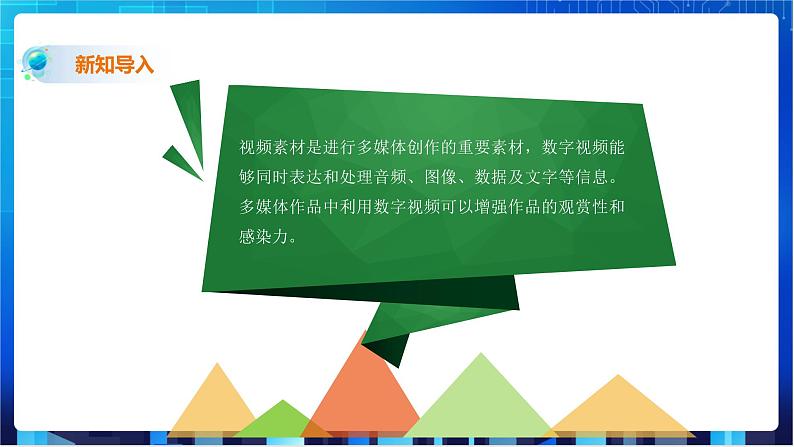 新知导入

视频素材是进行多媒体创作的重要素材，数字视频能够同时表达和处理音频、图像、数据及文字等信息。多媒体作品中利用数字视频可以增强作品的观赏性和感染力。